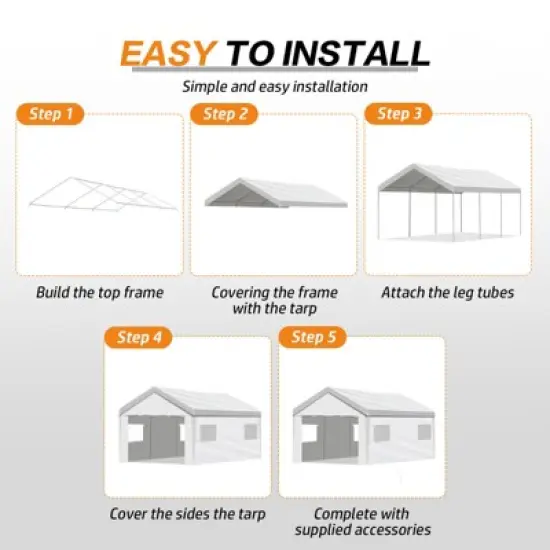 EASY TO INSTALL

Simple and easy installation

Step 1

Build the top frame

Step 2

Covering the frame with the tarp

Step 3

Attach the leg tubes

Step 4

Cover the sides the tarp

Step 5

Complete with supplied accessories